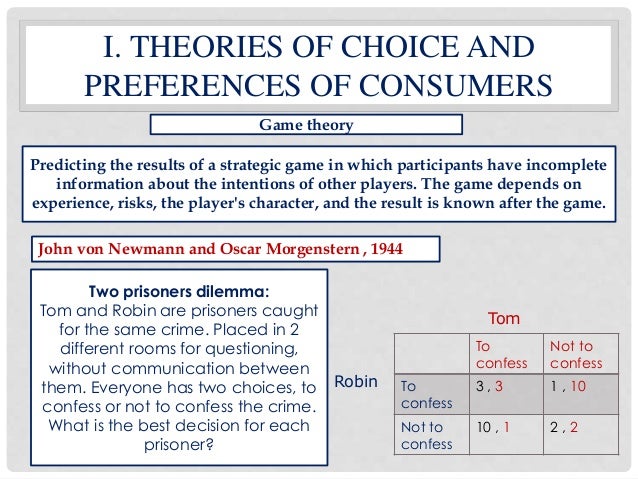 I. THEORIES OF CHOICE AND PREFERENCES OF CONSUMERS

Game theory

Predicting the results of a strategic game in which participants have incomplete information about the intentions of other players. The game depends on experience, risks, the player's character, and the result is known after the game.

John von Newmann and Oscar Morgenstern , 1944

Two prisoners dilemma:
Tom and Robin are prisoners caught for the same crime. Placed in 2 different rooms for questioning, without communication between them. Everyone has two choices, to confess or not to confess the crime. What is the best decision for each prisoner?

Tom

Robin

| | To confess | Not to confess |
|---|---|---|
| To confess | 3 , 3 | 1 , 10 |
| Not to confess | 10 , 1 | 2 , 2 |